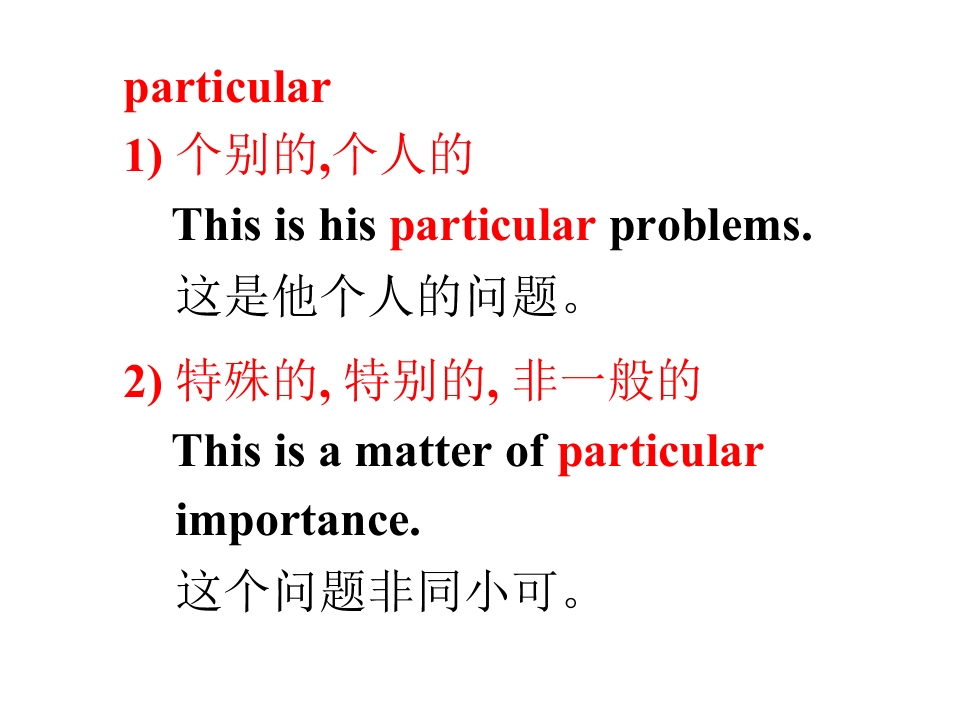 particular

1) 个别的,个人的

This is his particular problems.

这是他个人的问题。

2) 特殊的, 特别的, 非一般的

This is a matter of particular importance.

这个问题非同小可。